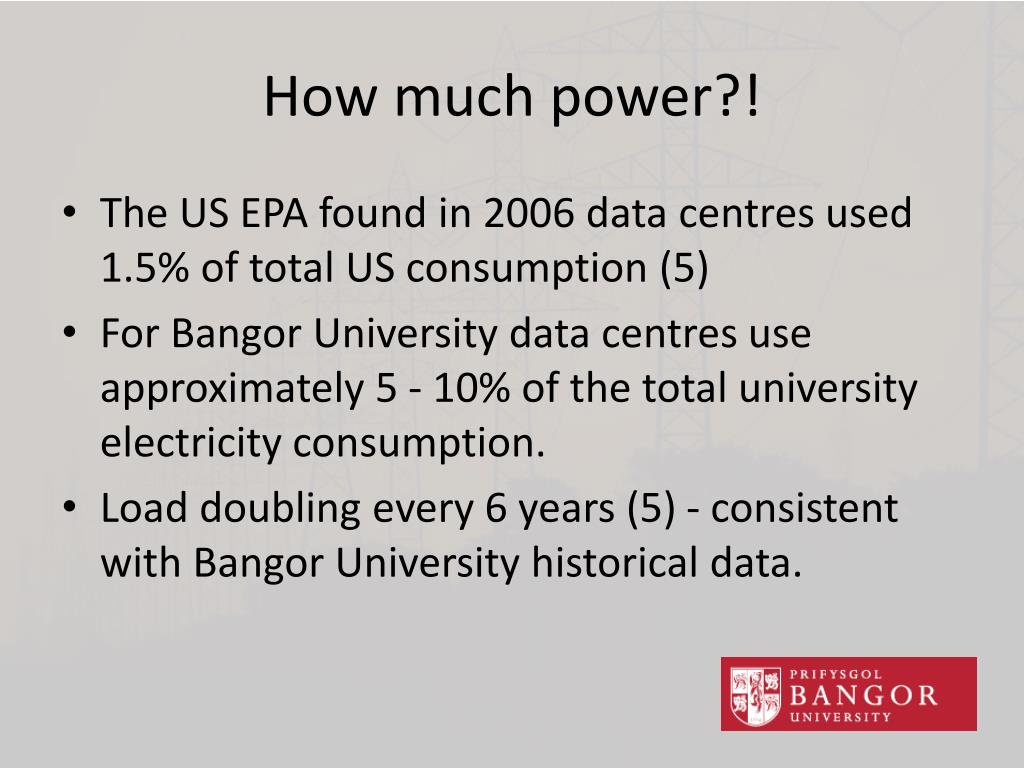 How much power?!

• The US EPA found in 2006 data centres used 1.5% of total US consumption (5)

• For Bangor University data centres use approximately 5 - 10% of the total university electricity consumption.

• Load doubling every 6 years (5) - consistent with Bangor University historical data.

PRIFYSGOL
BANGOR
UNIVERSITY